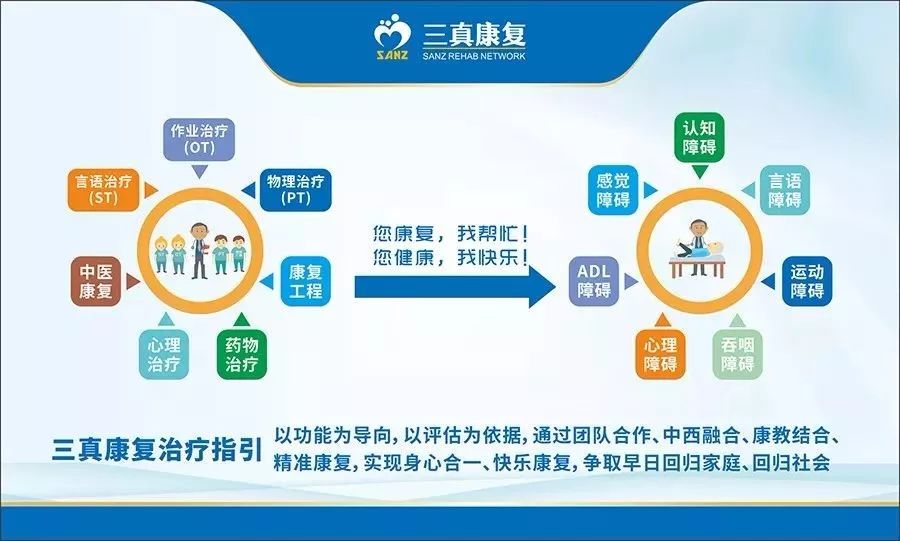 SANZ 三真康复
SANZ REHAB NETWORK

作业治疗 (OT)

言语治疗 (ST)

物理治疗 (PT)

中医康复

康复工程

心理治疗

药物治疗

您康复，我帮忙！
您健康，我快乐！

认知障碍

感觉障碍

言语障碍

ADL障碍

运动障碍

心理障碍

吞咽障碍

三真康复治疗指引 以功能为导向，以评估为依据，通过团队合作、中西融合、康教结合、精准康复，实现身心合一、快乐康复，争取早日回归家庭、回归社会